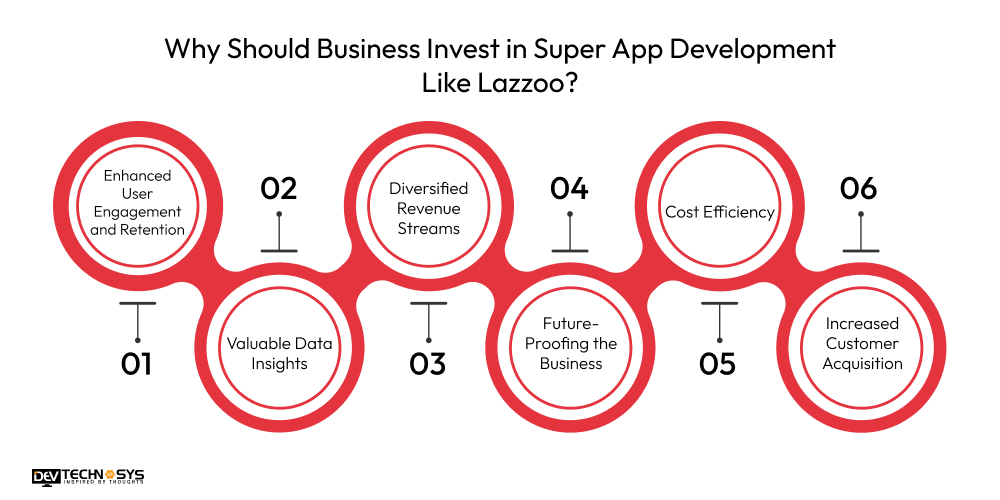 Why Should Business Invest in Super App Development Like Lazzoo?

Enhanced User Engagement and Retention

01

02

Valuable Data Insights

Diversified Revenue Streams

03

04

Future-Proofing the Business

Cost Efficiency

05

06

Increased Customer Acquisition

DEV TECHNOSYS
INSPIRED BY THOUGHTS